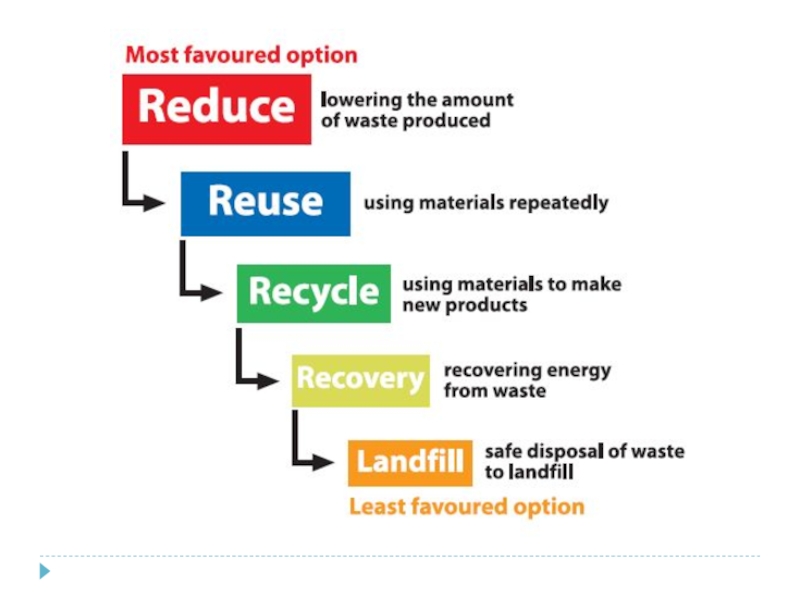 Most favoured option

Reduce lowering the amount of waste produced

Reuse using materials repeatedly

Recycle using materials to make new products

Recovery recovering energy from waste

Landfill safe disposal of waste to landfill

Least favoured option